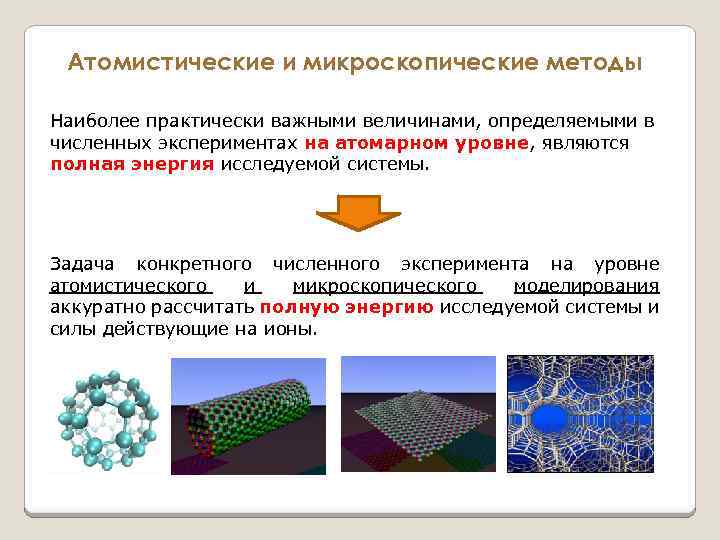 Атомистические и микроскопические методы

Наиболее практически важными величинами, определяемыми в численных экспериментах на атомарном уровне, являются полная энергия исследуемой системы.

Задача конкретного численного эксперимента на уровне атомистического и микроскопического моделирования аккуратно рассчитать полную энергию исследуемой системы и силы действующие на ионы.